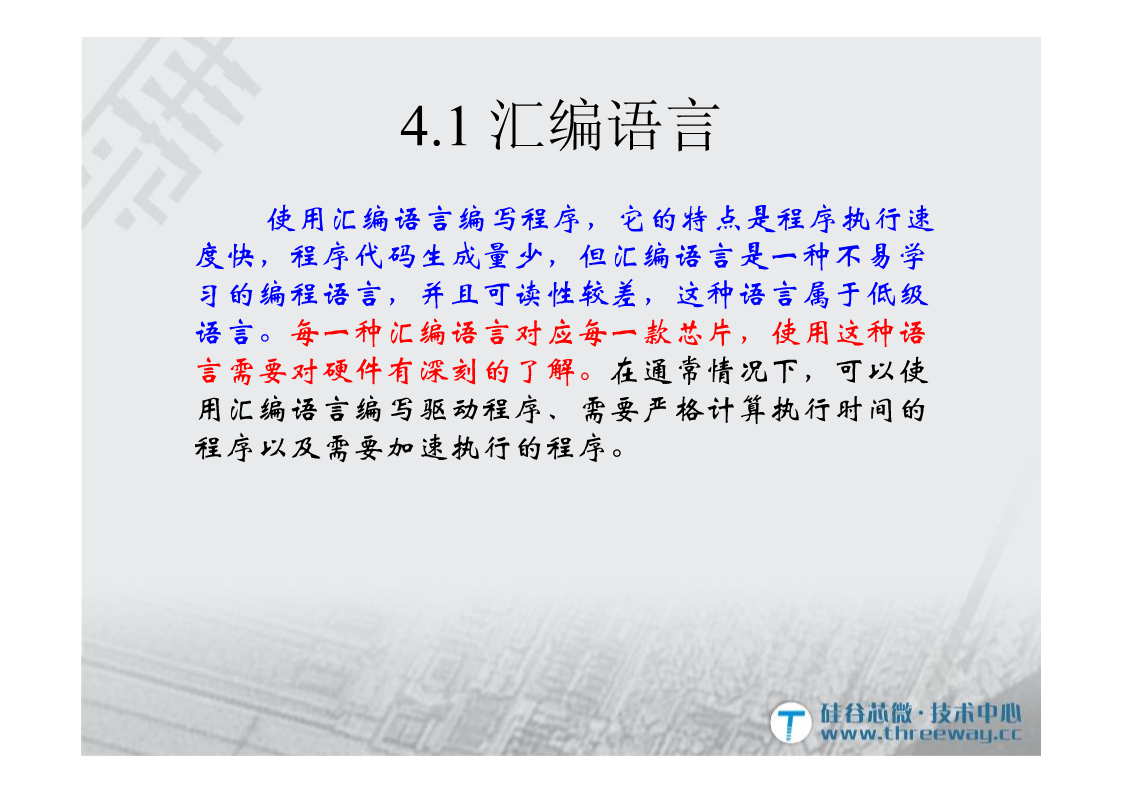 4.1 汇编语言

使用汇编语言编写程序，它的特点是程序执行速度快，程序代码生成量少，但汇编语言是一种不易学习的编程语言，并且可读性较差，这种语言属于低级语言。每一种汇编语言对应每一款芯片，使用这种语言需要对硬件有深刻的了解。在通常情况下，可以使用汇编语言编写驱动程序、需要严格计算执行时间的程序以及需要加速执行的程序。

硅谷芯微·技术中心
www.threeway.cc